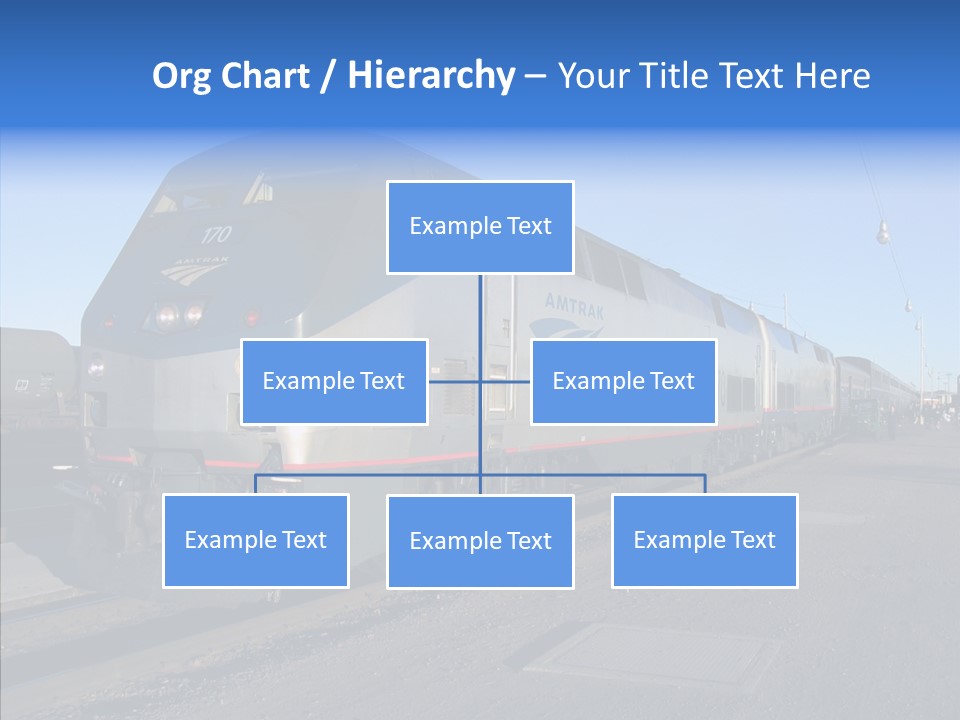 Org Chart / Hierarchy – Your Title Text Here

Example Text

Example Text

Example Text

Example Text

Example Text

Example Text

170

AMTRAK

AMTRAK